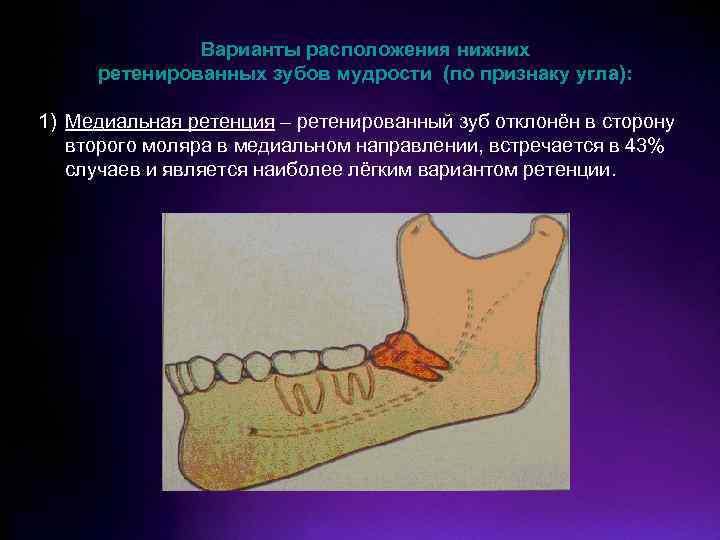 Варианты расположения нижних ретенированных зубов мудрости (по признаку угла):

1) Медиальная ретенция – ретенированный зуб отклонён в сторону второго моляра в медиальном направлении, встречается в 43% случаев и является наиболее лёгким вариантом ретенции.